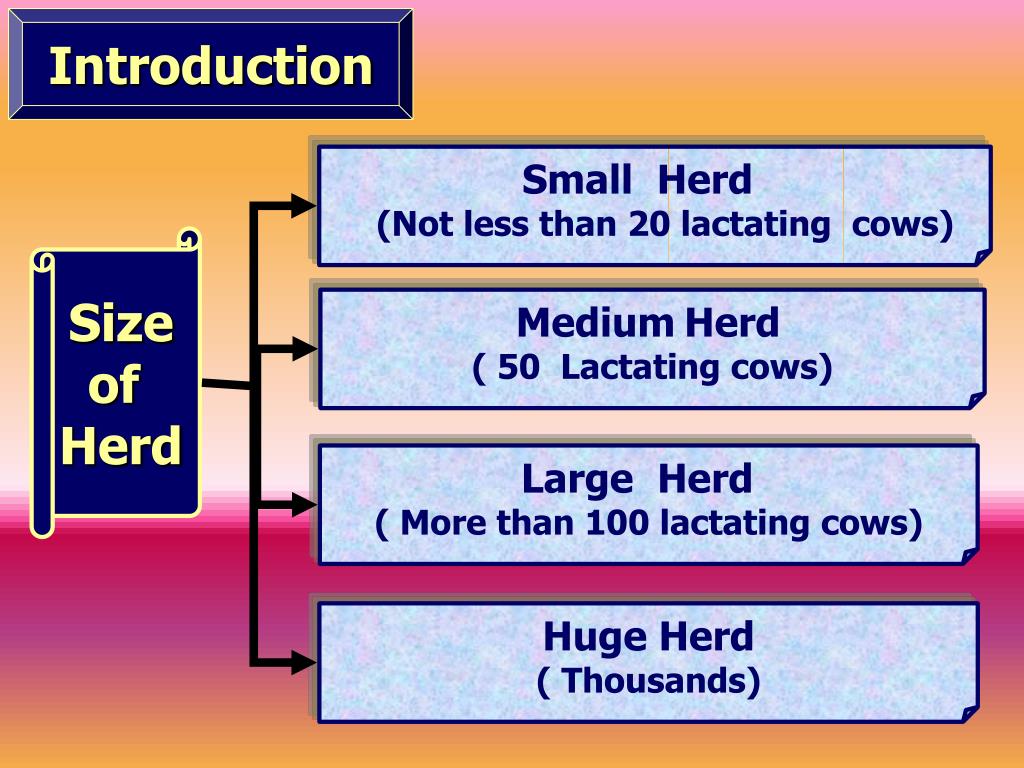 Introduction

Size of Herd

Small Herd
(Not less than 20 lactating cows)

Medium Herd
( 50 Lactating cows)

Large Herd
( More than 100 lactating cows)

Huge Herd
( Thousands)